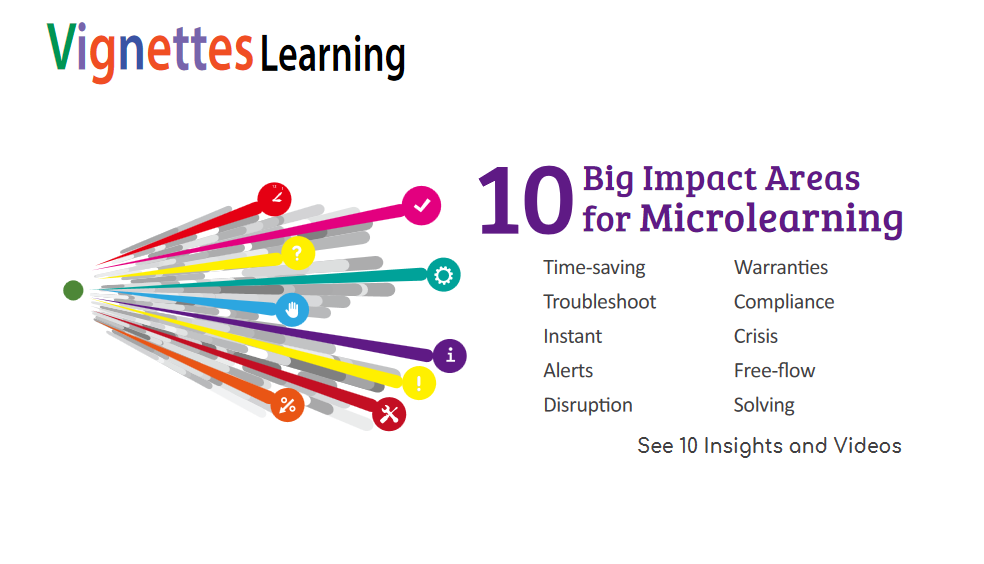 Vignettes Learning

10 Big Impact Areas for Microlearning

Time-saving
Troubleshoot
Instant
Alerts
Disruption

Warranties
Compliance
Crisis
Free-flow
Solving

See 10 Insights and Videos